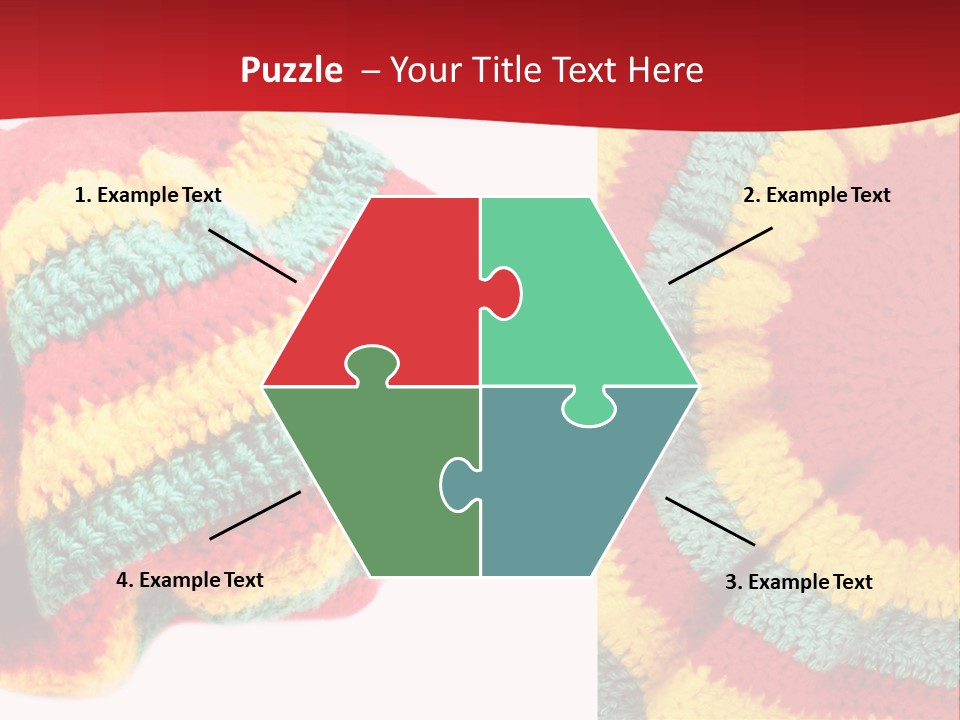 Puzzle – Your Title Text Here

1. Example Text

2. Example Text

4. Example Text

3. Example Text